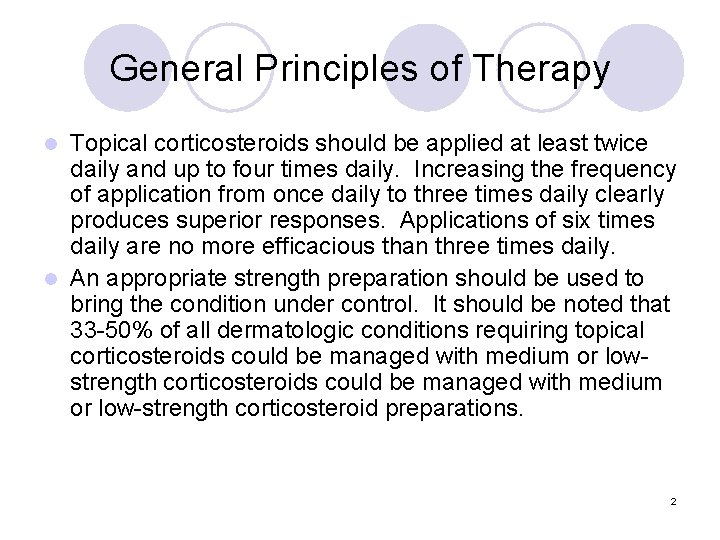 General Principles of Therapy

- Topical corticosteroids should be applied at least twice daily and up to four times daily. Increasing the frequency of application from once daily to three times daily clearly produces superior responses. Applications of six times daily are no more efficacious than three times daily.
- An appropriate strength preparation should be used to bring the condition under control. It should be noted that 33-50% of all dermatologic conditions requiring topical corticosteroids could be managed with medium or low-strength corticosteroids could be managed with medium or low-strength corticosteroid preparations.

2